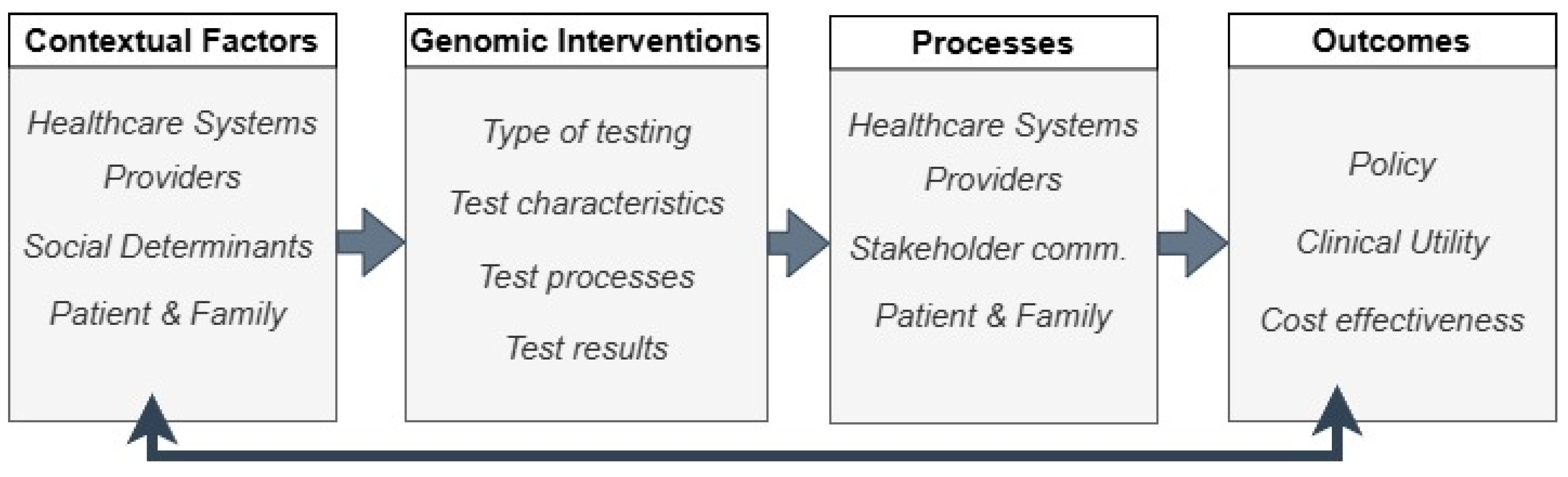 Contextual Factors

Healthcare Systems

Providers

Social Determinants

Patient & Family

Genomic Interventions

Type of testing

Test characteristics

Test processes

Test results

Processes

Healthcare Systems

Providers

Stakeholder comm.

Patient & Family

Outcomes

Policy

Clinical Utility

Cost effectiveness